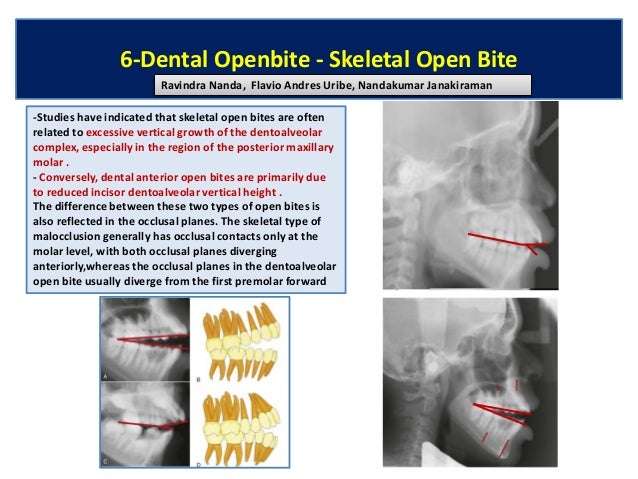 6-Dental Openbite - Skeletal Open Bite

Ravindra Nanda, Flavio Andres Uribe, Nandakumar Janakiraman

-Studies have indicated that skeletal open bites are often related to excessive vertical growth of the dentoalveolar complex, especially in the region of the posterior maxillary molar .
- Conversely, dental anterior open bites are primarily due to reduced incisor dentoalveolar vertical height .
The difference between these two types of open bites is also reflected in the occlusal planes. The skeletal type of malocclusion generally has occlusal contacts only at the molar level, with both occlusal planes diverging anteriorly,whereas the occlusal planes in the dentoalveolar open bite usually diverge from the first premolar forward

A

B

C

D